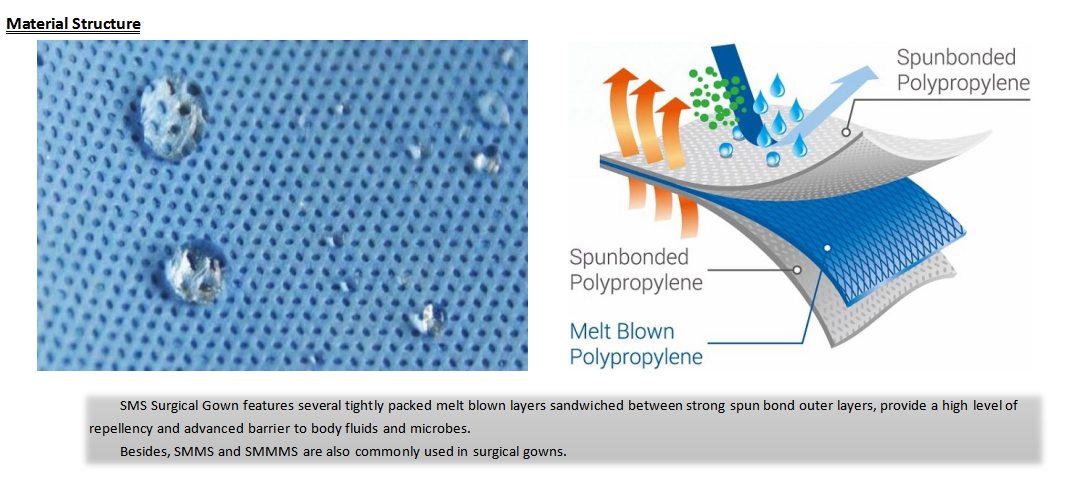 Material Structure

Spunbonded Polypropylene

Spunbonded Polypropylene

Melt Blown Polypropylene

SMS Surgical Gown features several tightly packed melt blown layers sandwiched between strong spun bond outer layers, provide a high level of repellency and advanced barrier to body fluids and microbes.

Besides, SMMS and SMMMS are also commonly used in surgical gowns.